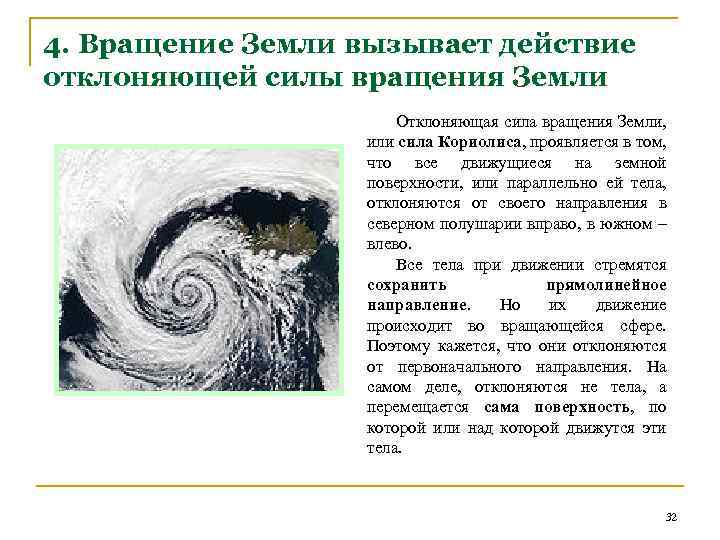 4. Вращение Земли вызывает действие отклоняющей силы вращения Земли

Отклоняющая сила вращения Земли, или сила Кориолиса, проявляется в том, что все движущиеся на земной поверхности, или параллельно ей тела, отклоняются от своего направления в северном полушарии вправо, в южном – влево.

Все тела при движении стремятся сохранить прямолинейное направление. Но их движение происходит во вращающейся сфере. Поэтому кажется, что они отклоняются от первоначального направления. На самом деле, отклоняются не тела, а перемещается сама поверхность, по которой или над которой движутся эти тела.

32